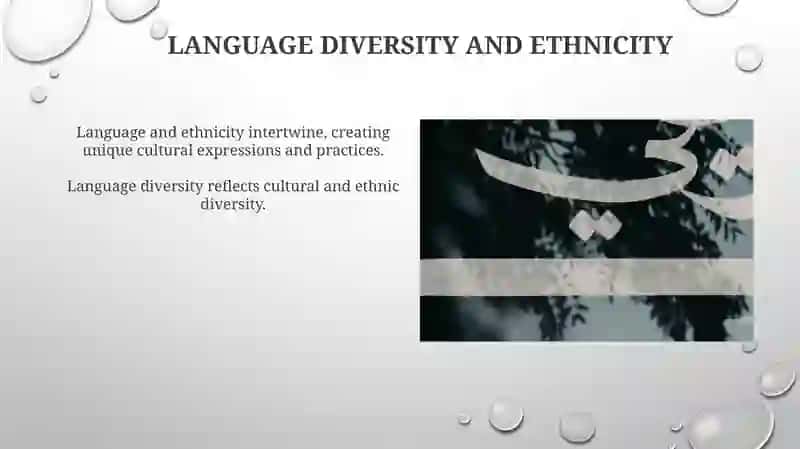 LANGUAGE DIVERSITY AND ETHNICITY

Language and ethnicity intertwine, creating unique cultural expressions and practices.

Language diversity reflects cultural and ethnic diversity.